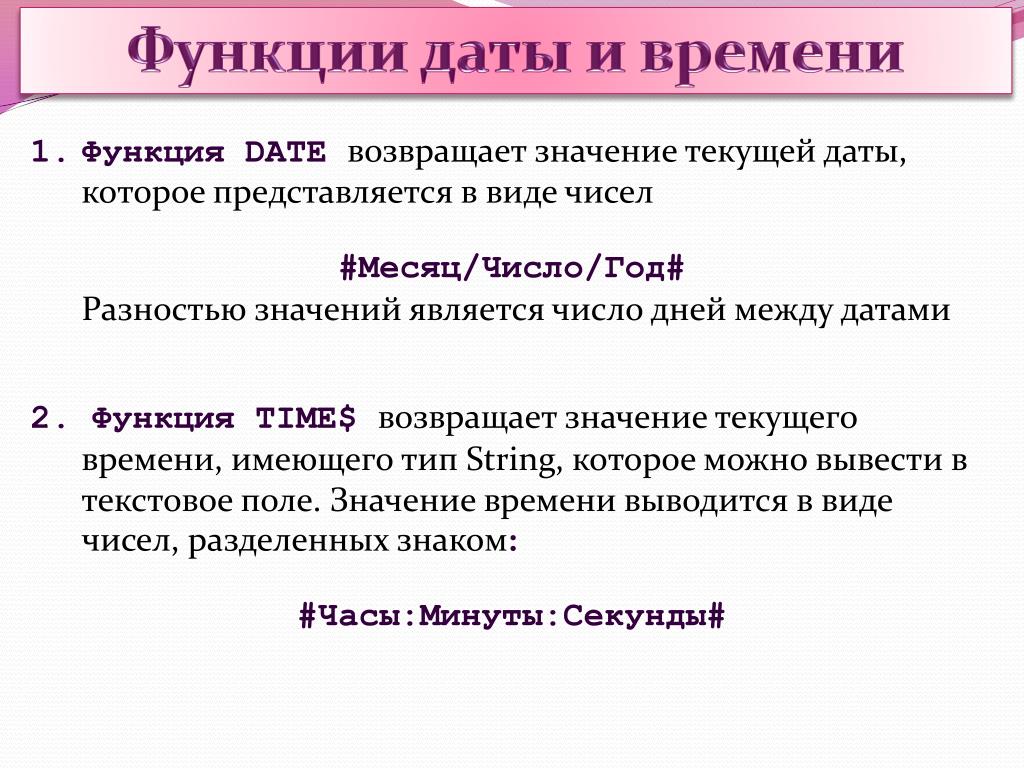 Функции даты и времени

1. Функция DATE возвращает значение текущей даты, которое представляется в виде чисел

#Месяц/Число/Год#

Разностью значений является число дней между датами

2. Функция TIME$ возвращает значение текущего времени, имеющего тип String, которое можно вывести в текстовое поле. Значение времени выводится в виде чисел, разделенных знаком:

#Часы:Минуты:Секунды#